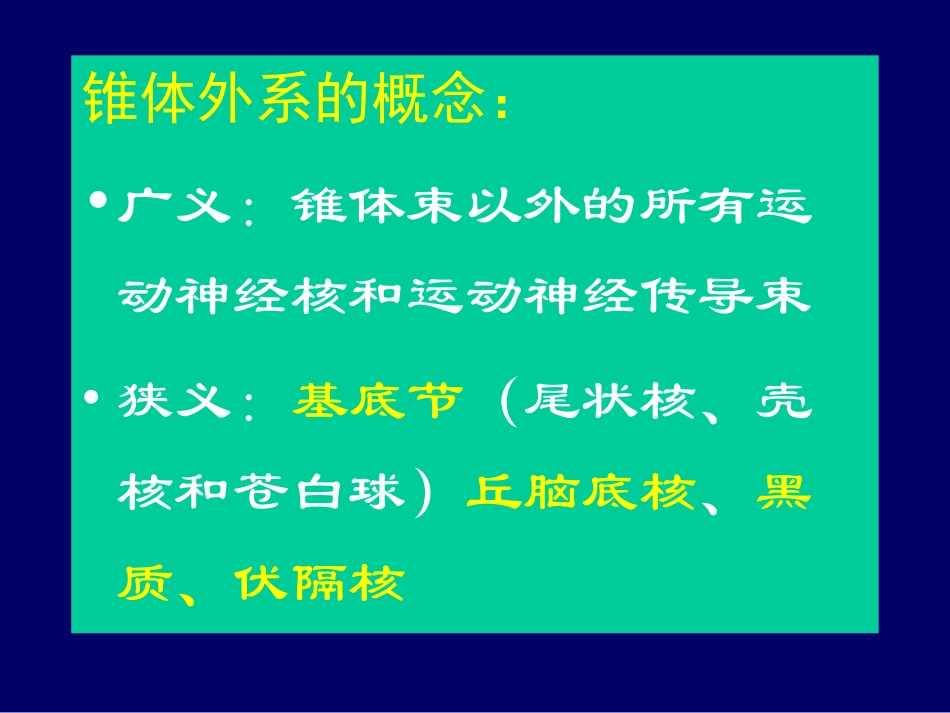 锥体外系的概念：

• 广义：锥体束以外的所有运动神经核和运动神经传导束

• 狭义：基底节（尾状核、壳核和苍白球）丘脑底核、黑质、伏隔核